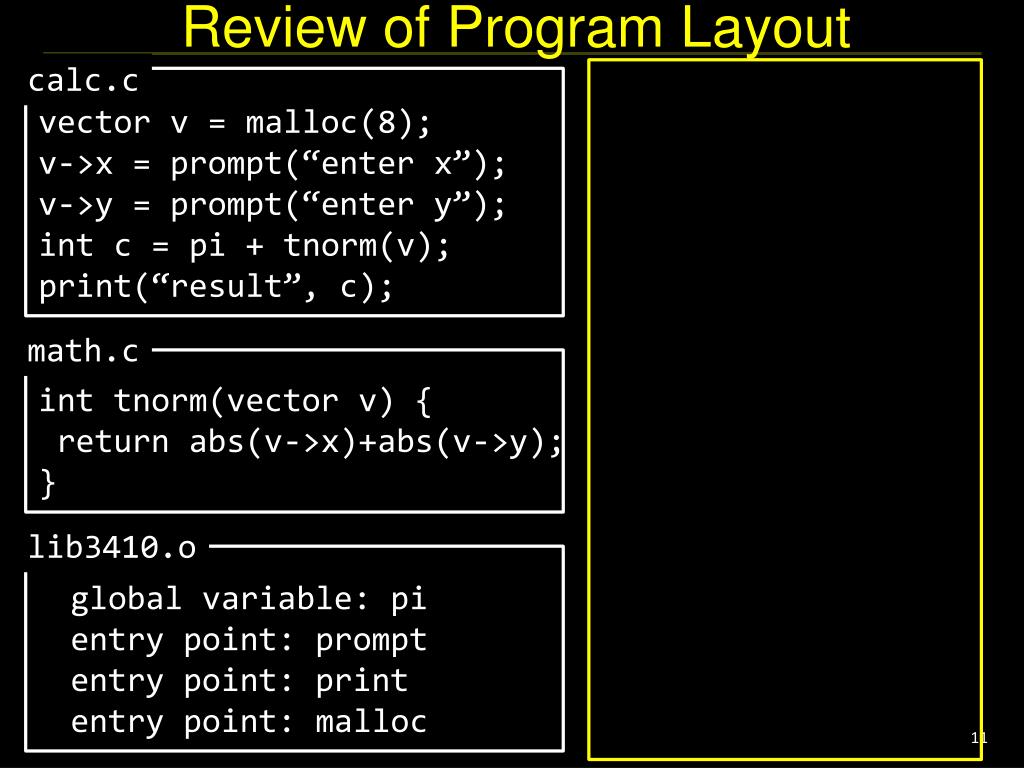 Review of Program Layout

calc.c

vector v = malloc(8);
v->x = prompt(“enter x”);
v->y = prompt(“enter y”);
int c = pi + tnorm(v);
print(“result”, c);

math.c

int tnorm(vector v) {
 return abs(v->x)+abs(v->y);
}

lib3410.o

global variable: pi
entry point: prompt
entry point: print
entry point: malloc

11